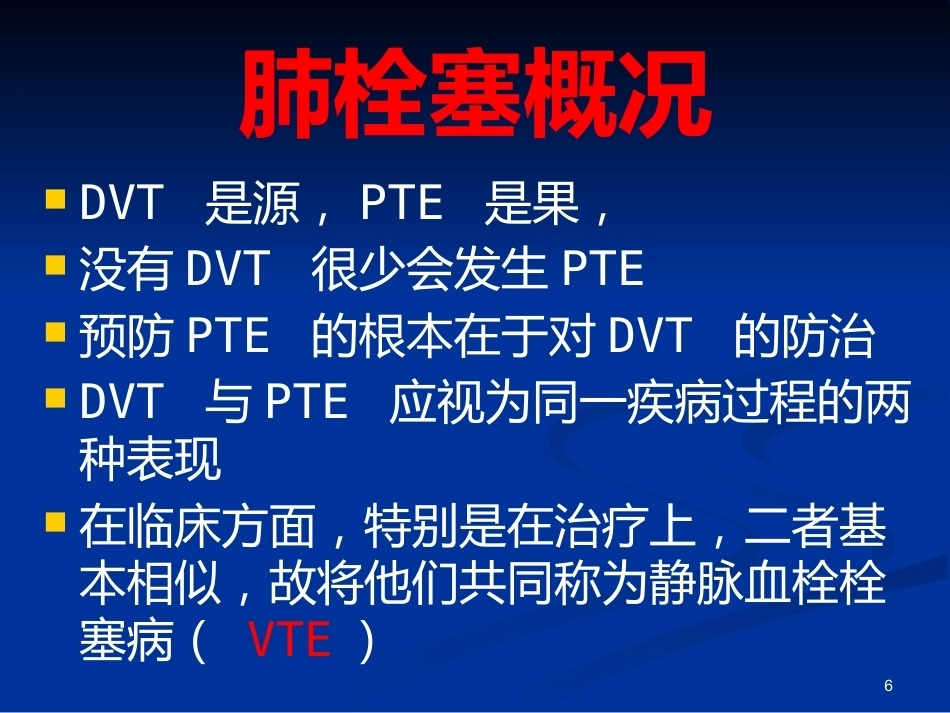 肺栓塞概况

DVT 是源， PTE 是果，

没有 DVT 很少会发生 PTE

预防 PTE 的根本在于对 DVT 的防治

DVT 与 PTE 应视为同一疾病过程的两种表现

在临床方面，特别是在治疗上，二者基本相似，故将他们共同称为静脉血栓栓塞病（ VTE ）

6